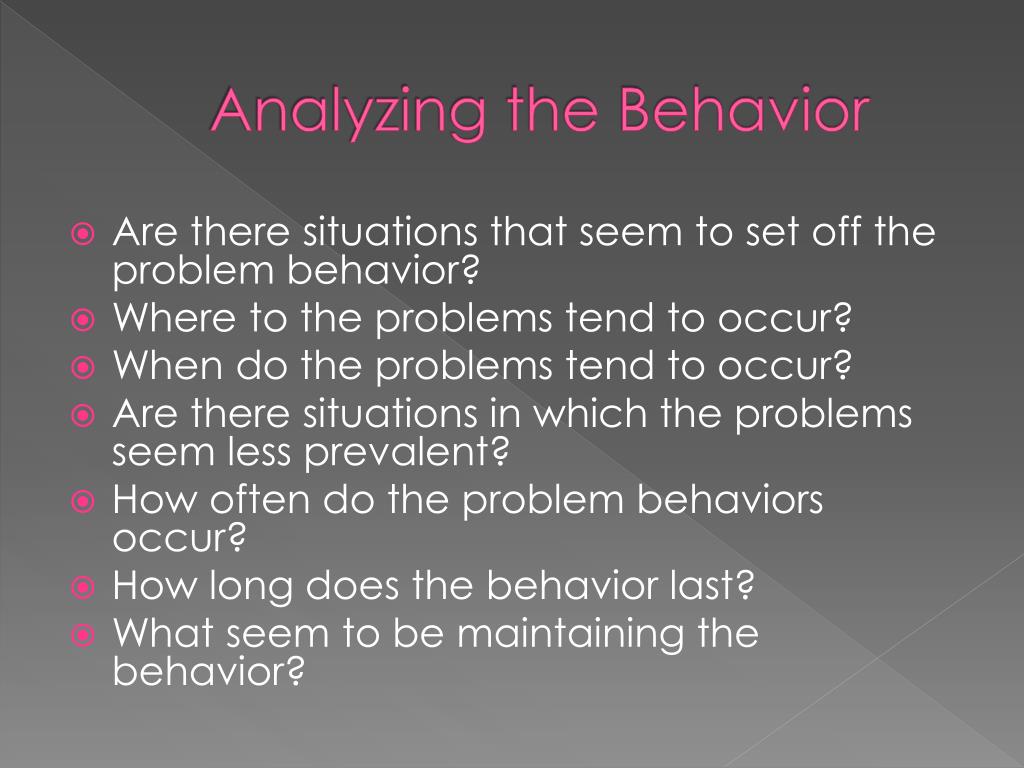 Analyzing the Behavior

Are there situations that seem to set off the problem behavior?

Where to the problems tend to occur?

When do the problems tend to occur?

Are there situations in which the problems seem less prevalent?

How often do the problem behaviors occur?

How long does the behavior last?

What seem to be maintaining the behavior?